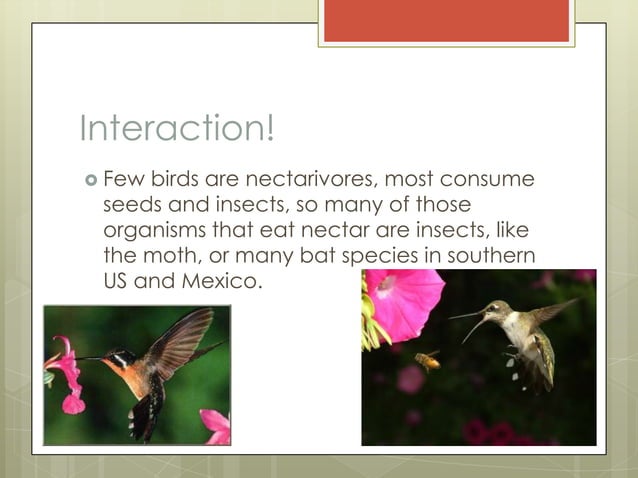 Interaction!

Few birds are nectarivores, most consume seeds and insects, so many of those organisms that eat nectar are insects, like the moth, or many bat species in southern US and Mexico.